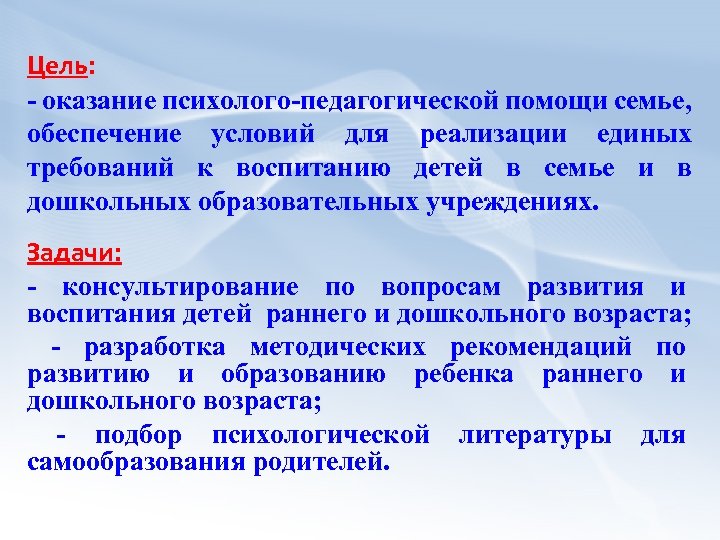 Цель:
- оказание психолого-педагогической помощи семье, обеспечение условий для реализации единых требований к воспитанию детей в семье и в дошкольных образовательных учреждениях.

Задачи:
- консультирование по вопросам развития и воспитания детей раннего и дошкольного возраста;
- разработка методических рекомендаций по развитию и образованию ребенка раннего и дошкольного возраста;
- подбор психологической литературы для самообразования родителей.